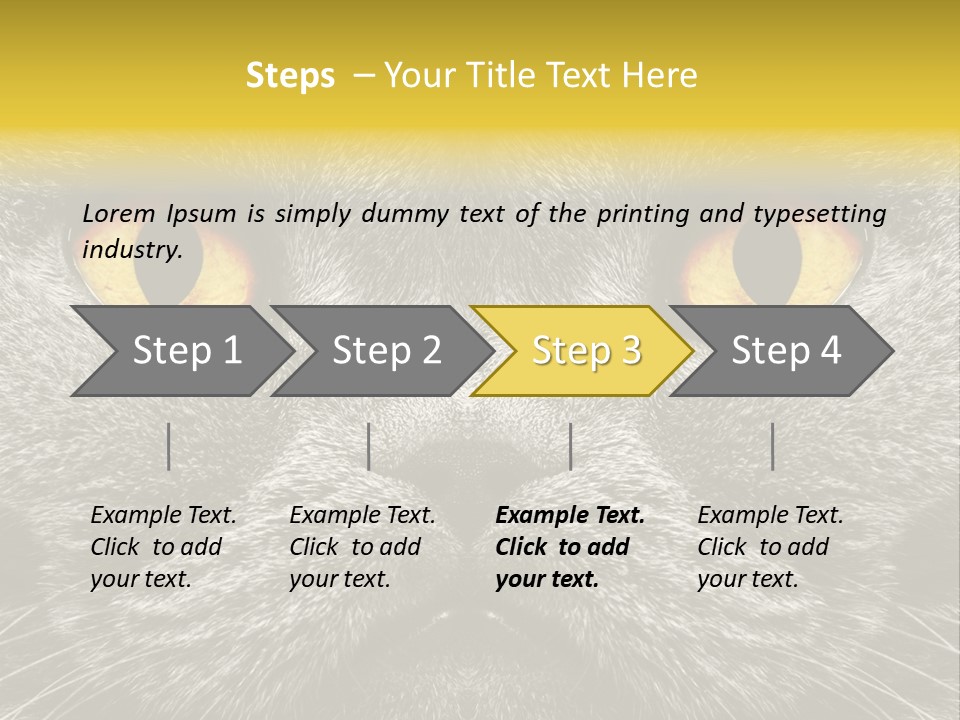 Steps – Your Title Text Here

Lorem Ipsum is simply dummy text of the printing and typesetting industry.

Step 1

Step 2

Step 3

Step 4

Example Text. Click to add your text.

Example Text. Click to add your text.

Example Text. Click to add your text.

Example Text. Click to add your text.